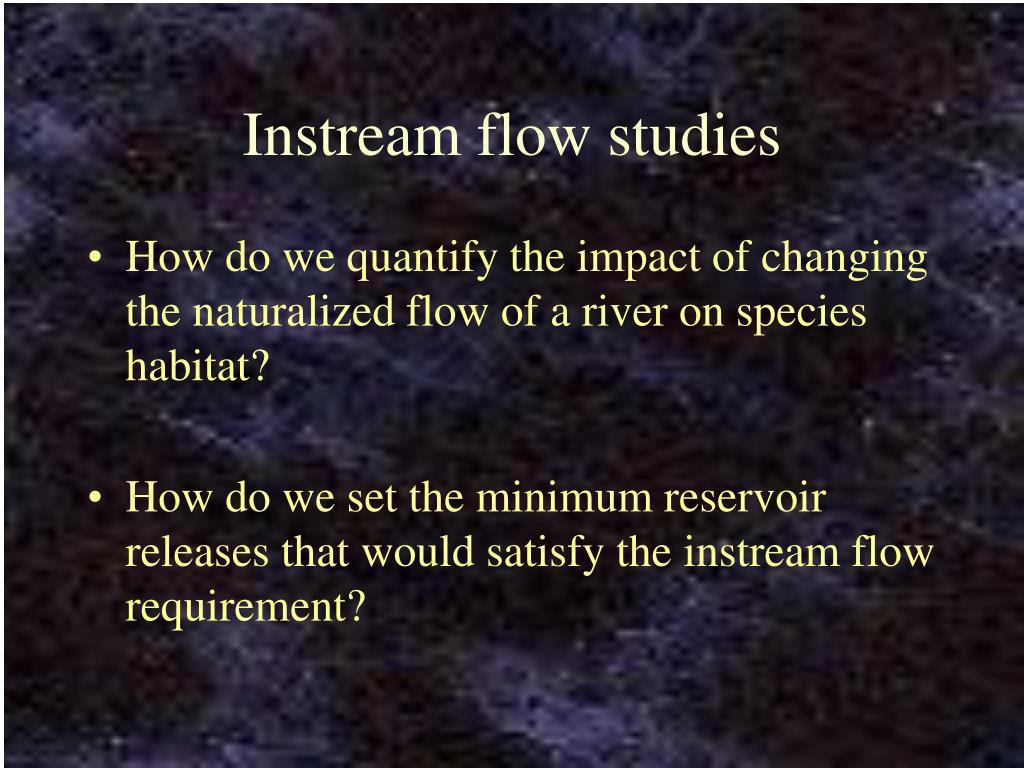 Instream flow studies

• How do we quantify the impact of changing the naturalized flow of a river on species habitat?

• How do we set the minimum reservoir releases that would satisfy the instream flow requirement?